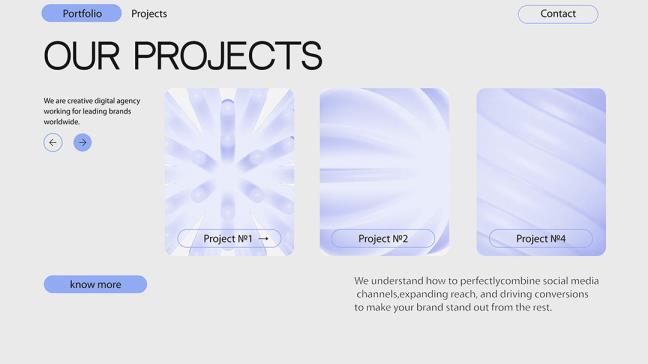 Portfolio Projects Contact

OUR PROJECTS

We are creative digital agency working for leading brands worldwide.

Project №1 →

Project №2

Project №4

know more

We understand how to perfectlycombine social media channels,expanding reach, and driving conversions to make your brand stand out from the rest.